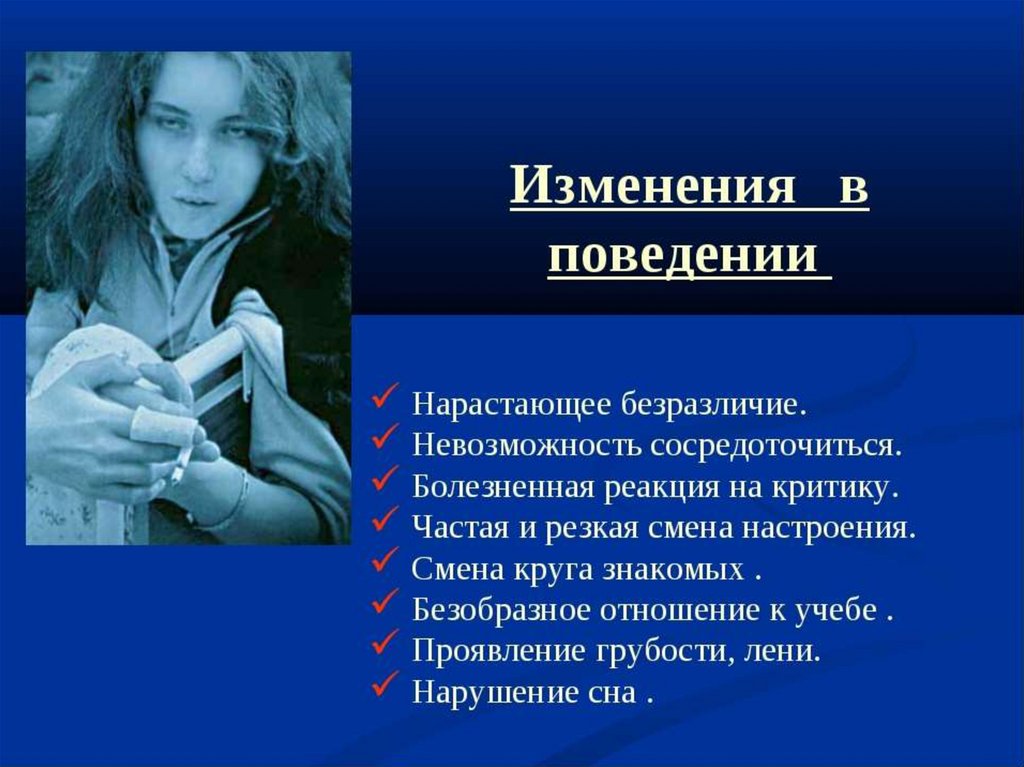 Изменения в поведении

✓ Нарастающее безразличие.
✓ Невозможность сосредоточиться.
✓ Болезненная реакция на критику.
✓ Частая и резкая смена настроения.
✓ Смена круга знакомых .
✓ Безобразное отношение к учебе .
✓ Проявление грубости, лени.
✓ Нарушение сна .